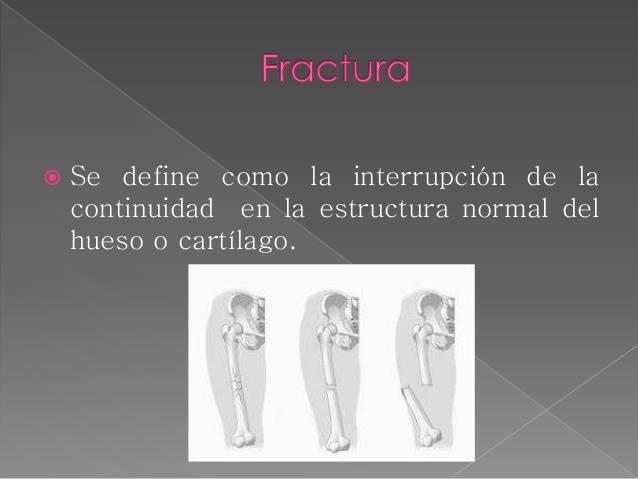 Fractura

Se define como la interrupción de la continuidad en la estructura normal del hueso o cartílago.